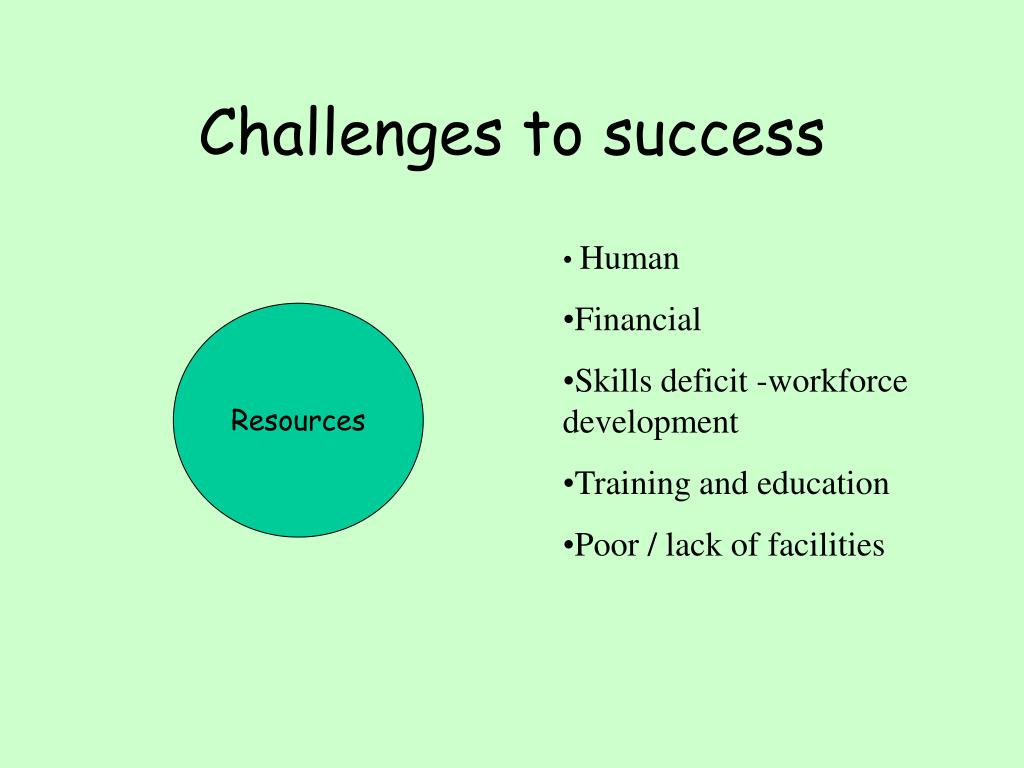 Challenges to success

Resources

• Human

•Financial

•Skills deficit -workforce development

•Training and education

•Poor / lack of facilities